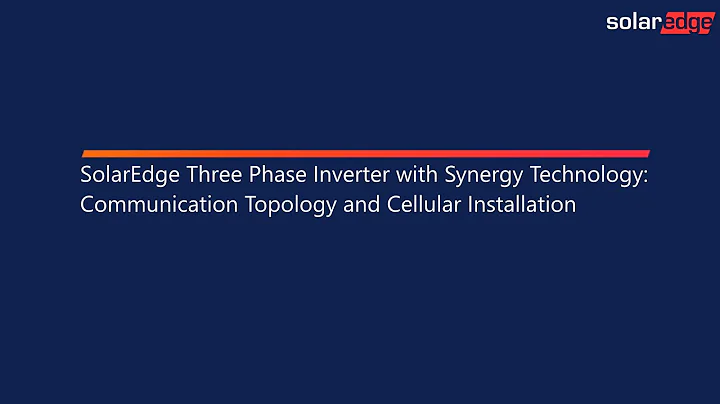 solaredge

SolarEdge Three Phase Inverter with Synergy Technology: Communication Topology and Cellular Installation